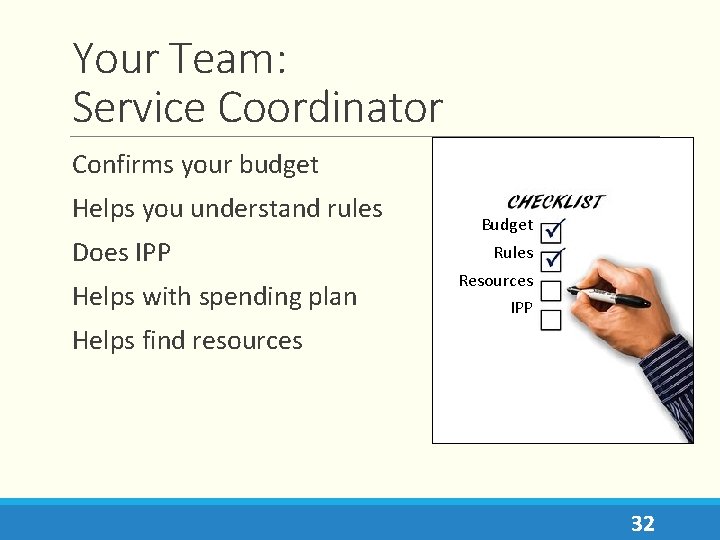 Your Team:
Service Coordinator

Confirms your budget

Helps you understand rules

Does IPP

Helps with spending plan

Helps find resources

CHECKLIST
Budget
Rules
Resources
IPP

32